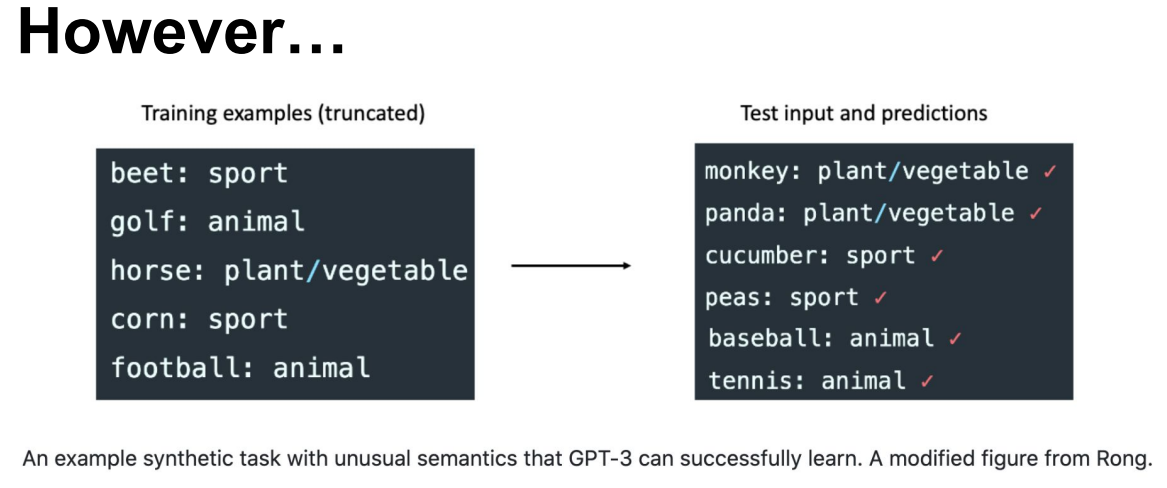 However…

Training examples (truncated)

beet: sport
golf: animal
horse: plant/vegetable
corn: sport
football: animal

Test input and predictions

monkey: plant/vegetable ✓
panda: plant/vegetable ✓
cucumber: sport ✓
peas: sport ✓
baseball: animal ✓
tennis: animal ✓

An example synthetic task with unusual semantics that GPT-3 can successfully learn. A modified figure from Rong.